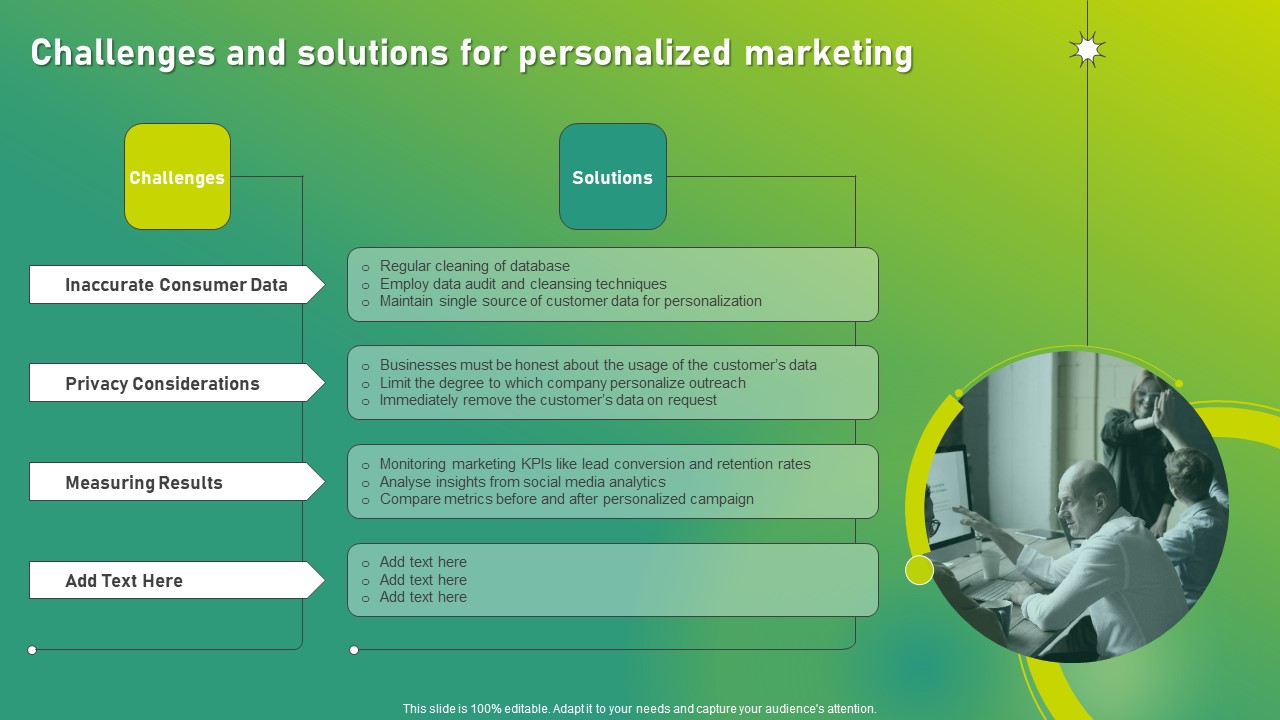 Challenges and solutions for personalized marketing

Challenges

Solutions

Inaccurate Consumer Data

- Regular cleaning of database
- Employ data audit and cleansing techniques
- Maintain single source of customer data for personalization

Privacy Considerations

- Businesses must be honest about the usage of the customer's data
- Limit the degree to which company personalize outreach
- Immediately remove the customer's data on request

Measuring Results

- Monitoring marketing KPIs like lead conversion and retention rates
- Analyse insights from social media analytics
- Compare metrics before and after personalized campaign

Add Text Here

- Add text here
- Add text here
- Add text here

This slide is 100% editable. Adapt it to your needs and capture your audience's attention.